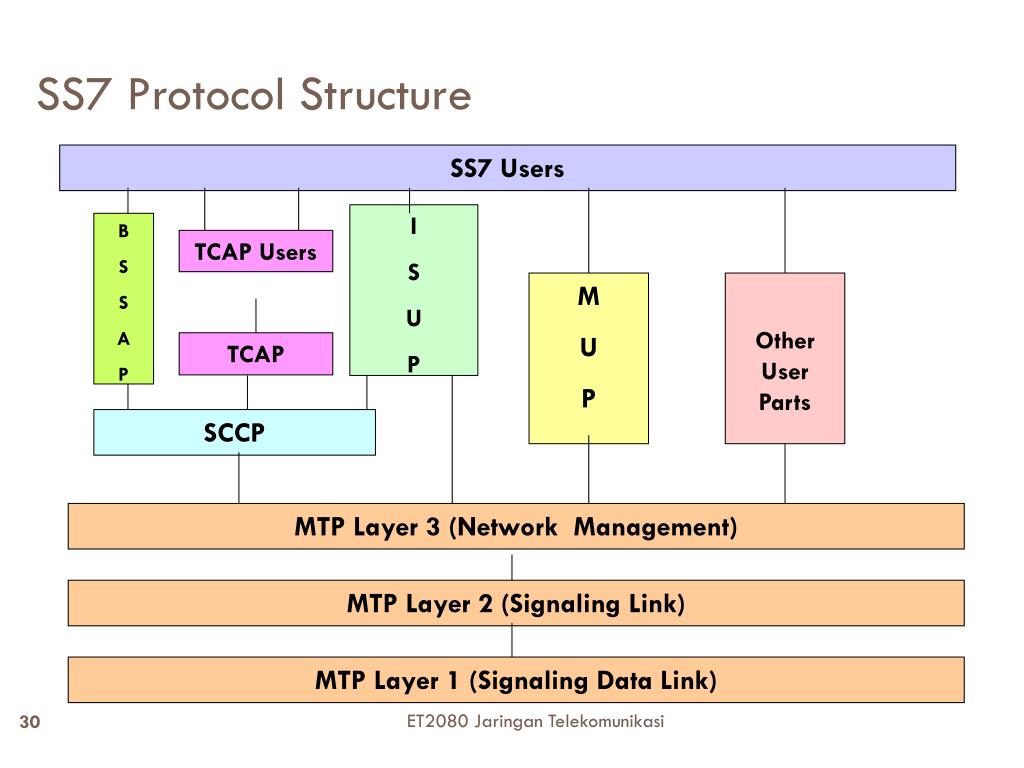 SS7 Protocol Structure

SS7 Users

B
S
S
A
P

TCAP Users

TCAP

I
S
U
P

M
U
P

Other User Parts

SCCP

MTP Layer 3 (Network Management)

MTP Layer 2 (Signaling Link)

MTP Layer 1 (Signaling Data Link)

30

ET2080 Jaringan Telekomunikasi